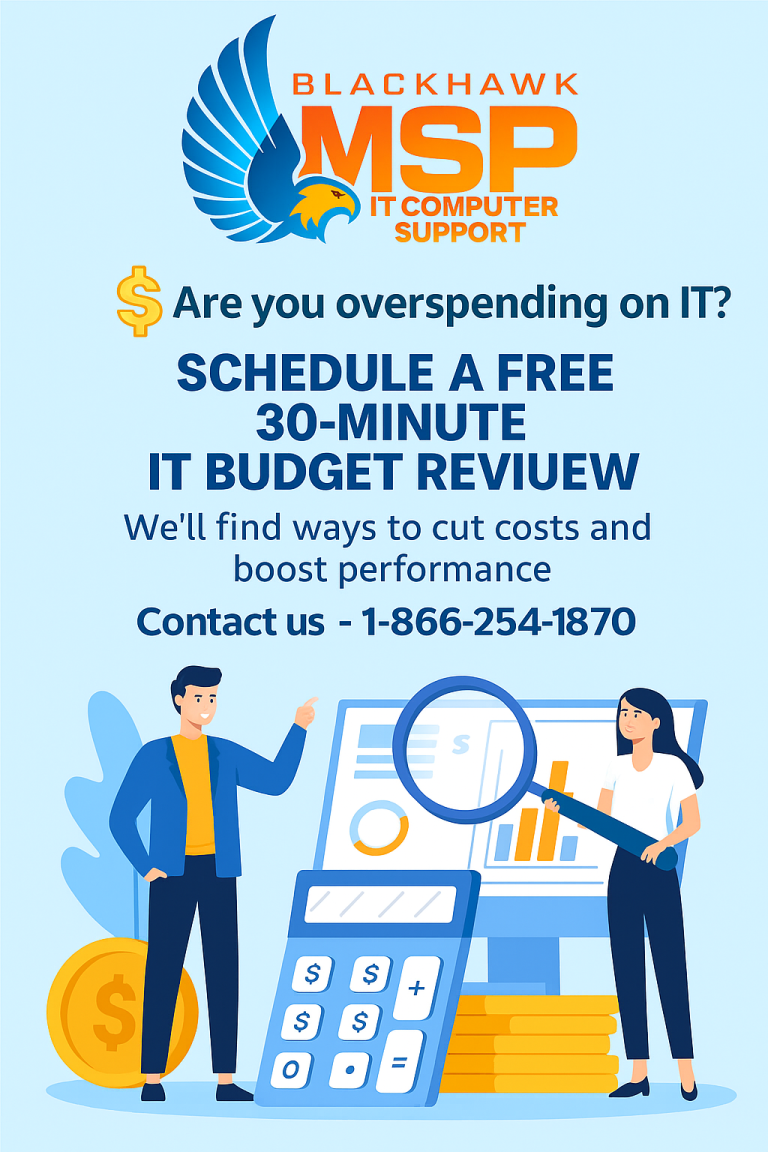 BLACKHAWK
MSP
IT COMPUTER SUPPORT

$ Are you overspending on IT?

SCHEDULE A FREE 30-MINUTE IT BUDGET REVIUEW

We'll find ways to cut costs and boost performance

Contact us - 1-866-254-1870

$

$ $ +
$ $
0 • =

$